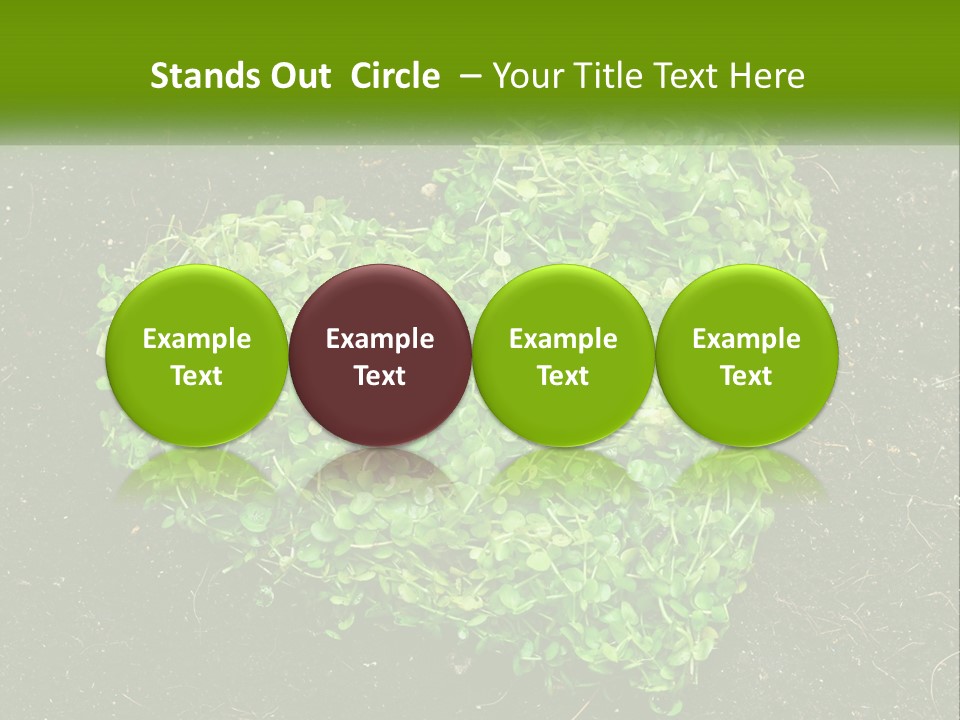 Stands Out Circle – Your Title Text Here

Example Text

Example Text

Example Text

Example Text